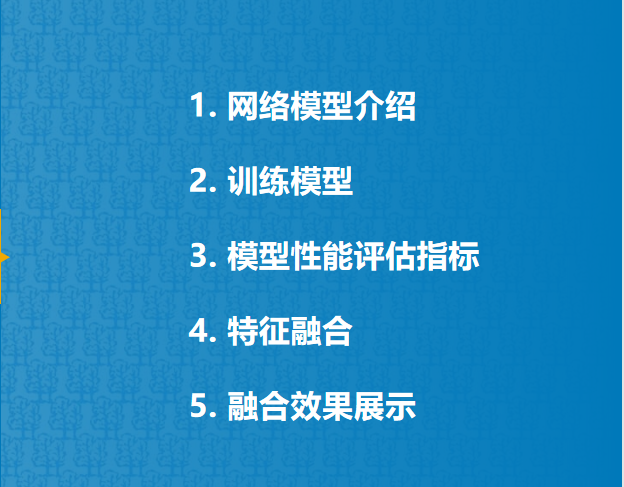 1. 网络模型介绍

2. 训练模型

3. 模型性能评估指标

4. 特征融合

5. 融合效果展示